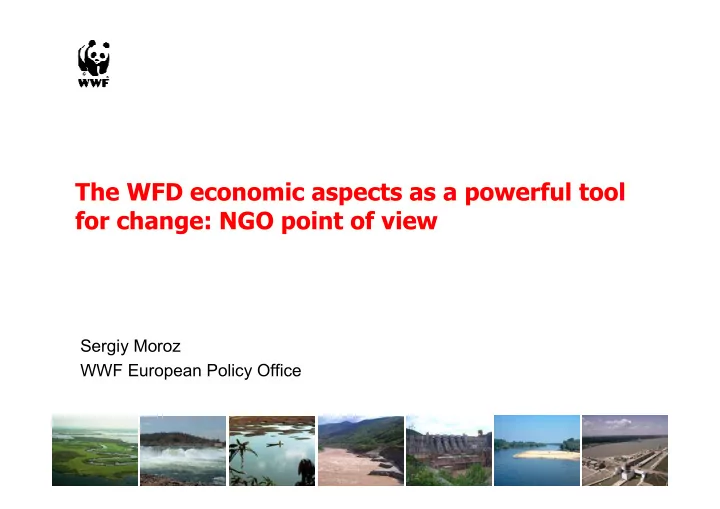 WWF

The WFD economic aspects as a powerful tool for change: NGO point of view

Sergiy Moroz
WWF European Policy Office